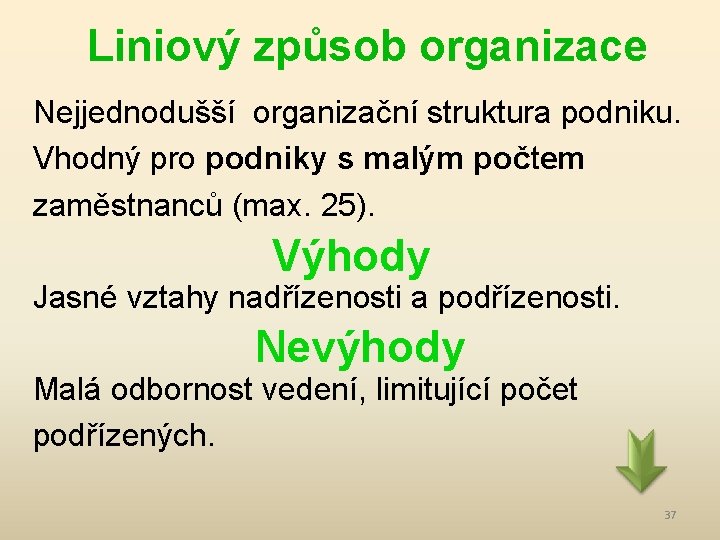 Liniový způsob organizace

Nejjednodušší organizační struktura podniku. Vhodný pro podniky s malým počtem zaměstnanců (max. 25).

Výhody

Jasné vztahy nadřízenosti a podřízenosti.

Nevýhody

Malá odbornost vedení, limitující počet podřízených.

37